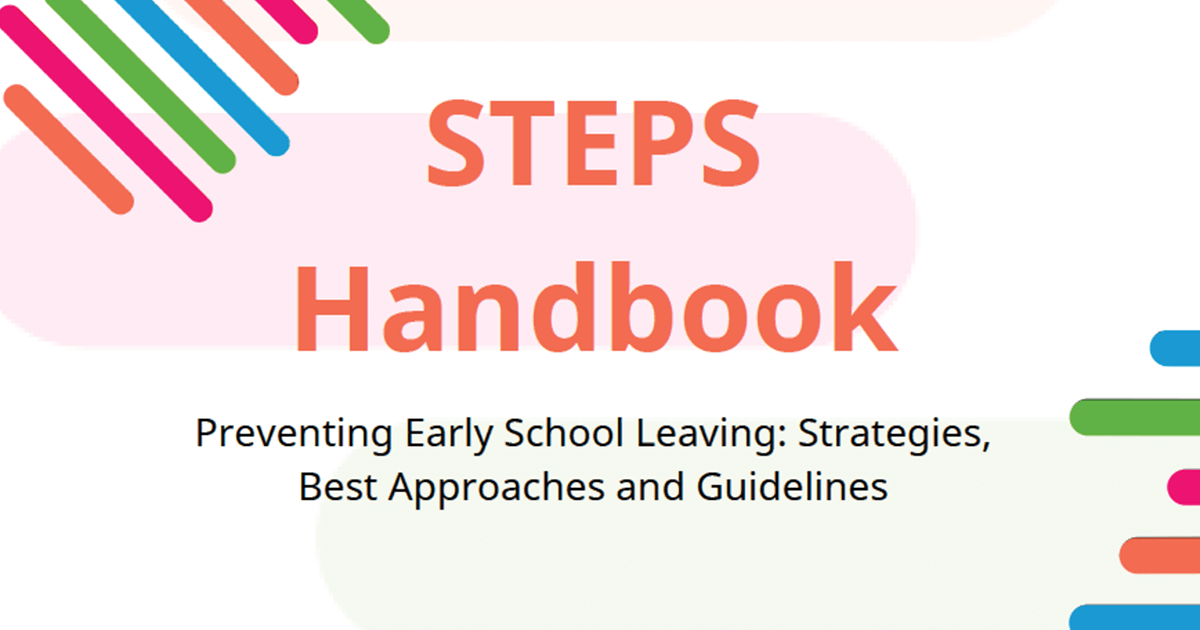 STEPS Handbook

Preventing Early School Leaving: Strategies, Best Approaches and Guidelines